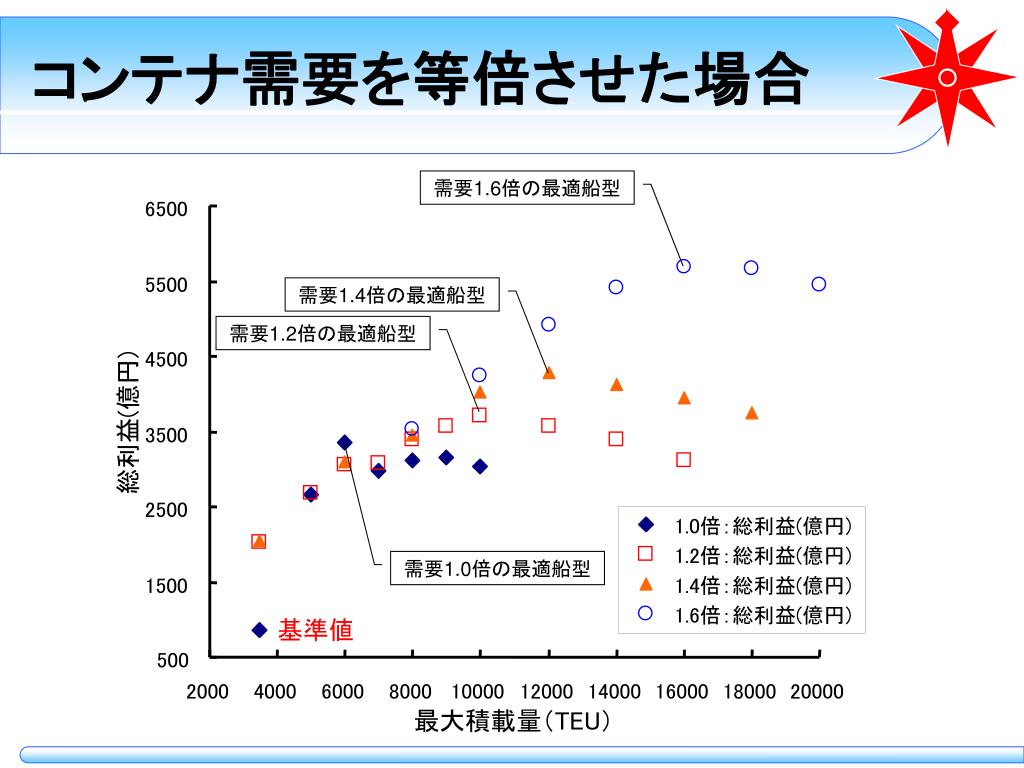 コンテナ需要を等倍させた場合

需要1.6倍の最適船型

需要1.4倍の最適船型

需要1.2倍の最適船型

需要1.0倍の最適船型

基準値

総利益(億円)

6500
5500
4500
3500
2500
1500
500

2000 4000 6000 8000 10000 12000 14000 16000 18000 20000

最大積載量(TEU)

1.0倍：総利益(億円)
1.2倍：総利益(億円)
1.4倍：総利益(億円)
1.6倍：総利益(億円)